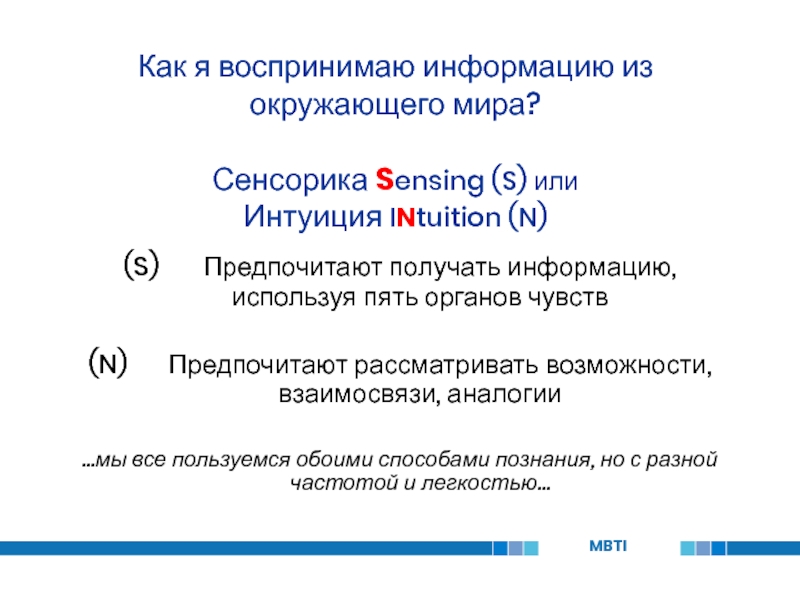 Как я воспринимаю информацию из окружающего мира?

Сенсорика Sensing (S) или
Интуиция INtuition (N)

(S) Предпочитают получать информацию, используя пять органов чувств

(N) Предпочитают рассматривать возможности, взаимосвязи, аналогии

...мы все пользуемся обоими способами познания, но с разной частотой и легкостью...

MBTI